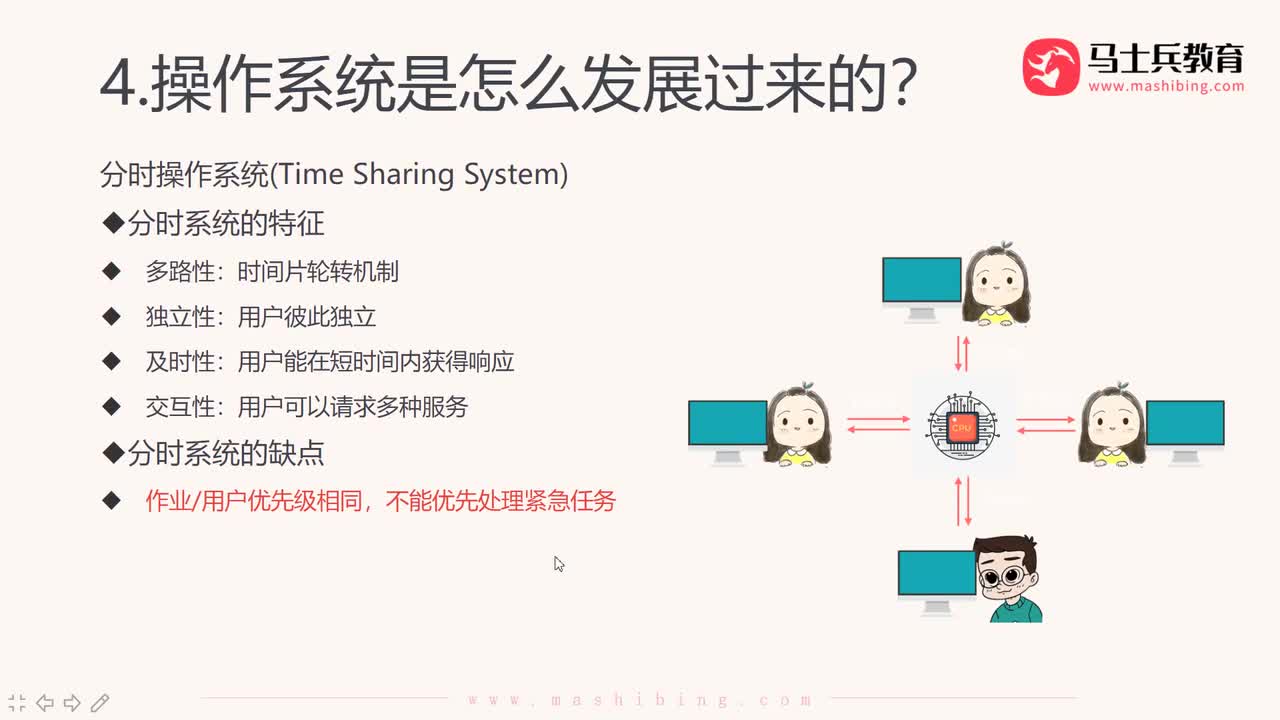 4.操作系统是怎么发展过来的?

马士兵教育
www.mashibing.com

分时操作系统(Time Sharing System)

◆分时系统的特征

◆ 多路性：时间片轮转机制

◆ 独立性：用户彼此独立

◆ 及时性：用户能在短时间内获得响应

◆ 交互性：用户可以请求多种服务

◆分时系统的缺点

◆ 作业/用户优先级相同，不能优先处理紧急任务

CPU

www.mashibing.com